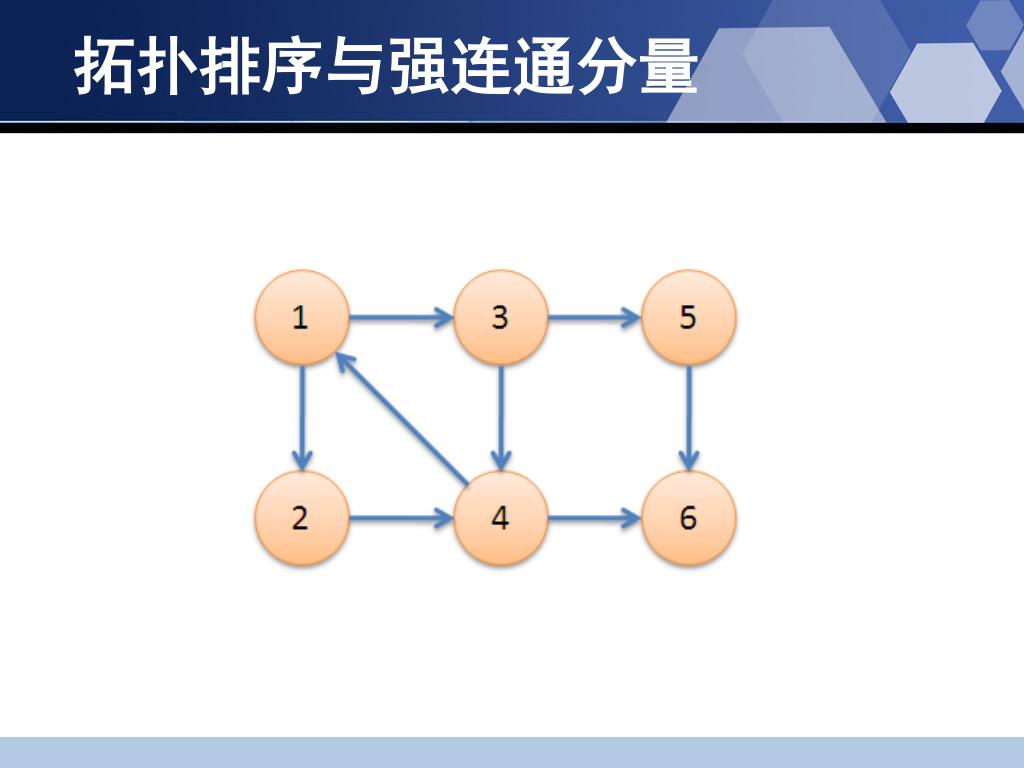 拓扑排序与强连通分量

1
3
5
2
4
6